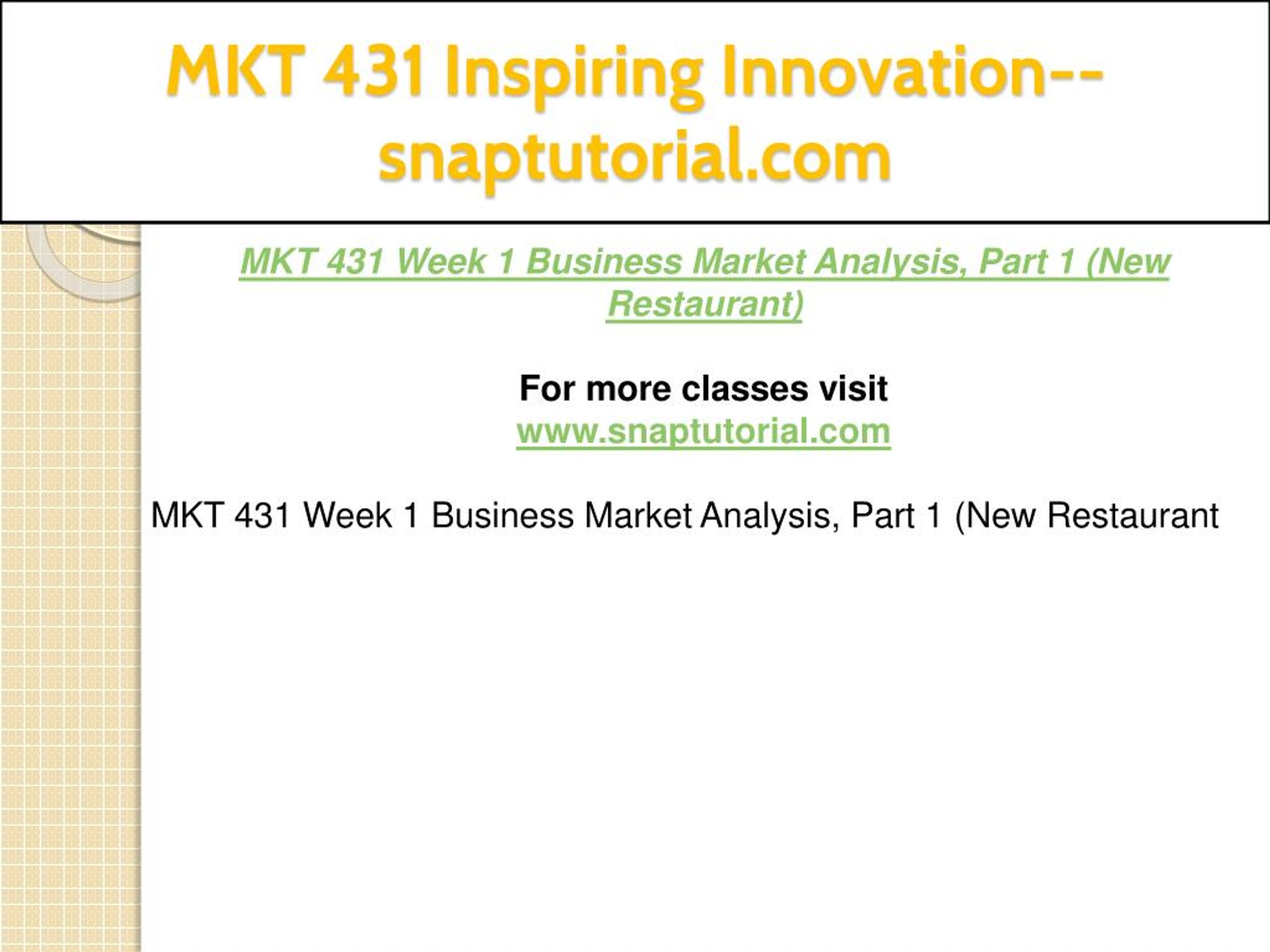 MKT 431 Inspiring Innovation--snaptutorial.com

MKT 431 Week 1 Business Market Analysis, Part 1 (New Restaurant)

For more classes visit
www.snaptutorial.com

MKT 431 Week 1 Business Market Analysis, Part 1 (New Restaurant